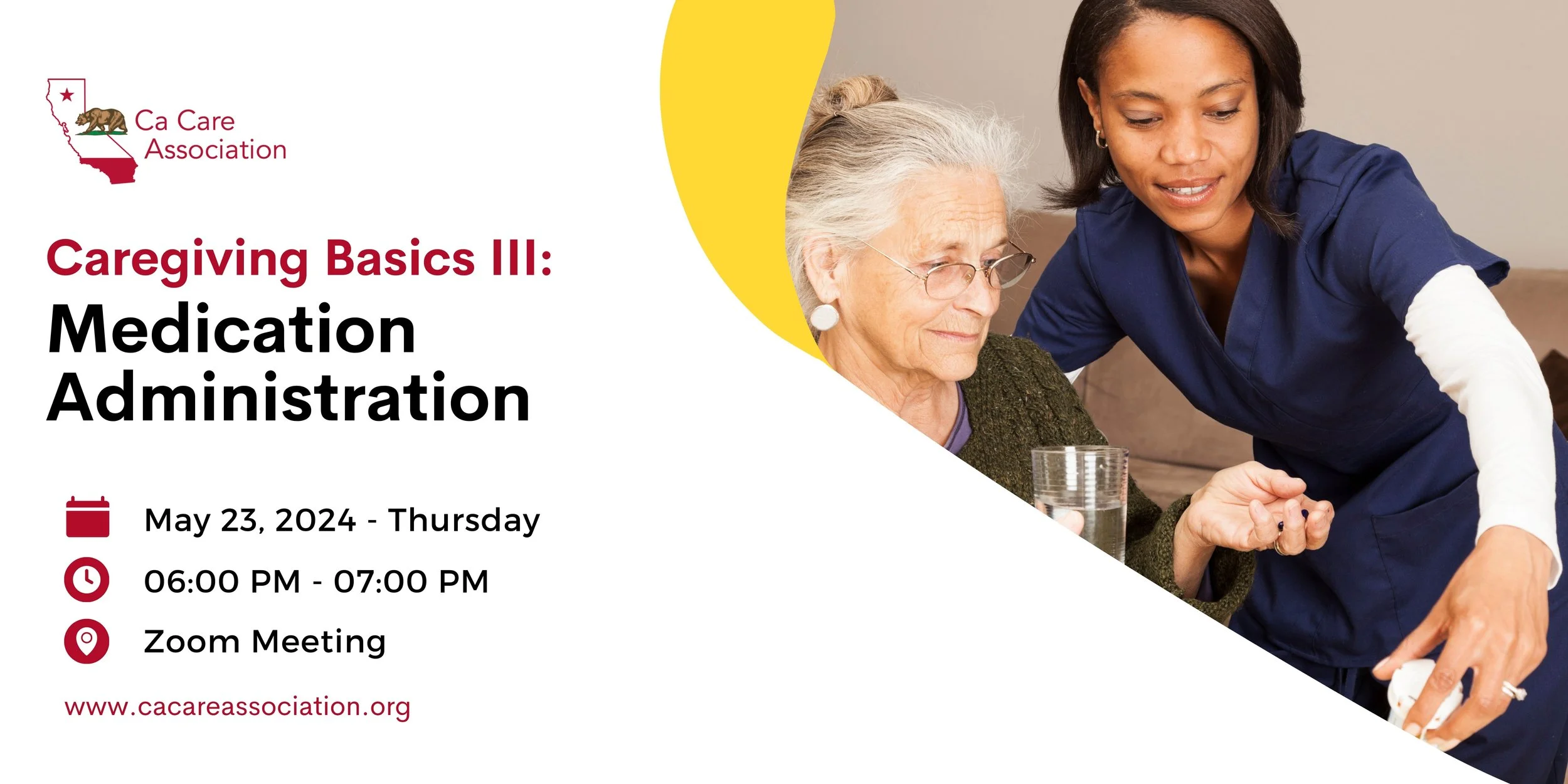 Ca Care Association

Caregiving Basics III:
Medication Administration

May 23, 2024 - Thursday

06:00 PM - 07:00 PM

Zoom Meeting

www.cacareassociation.org